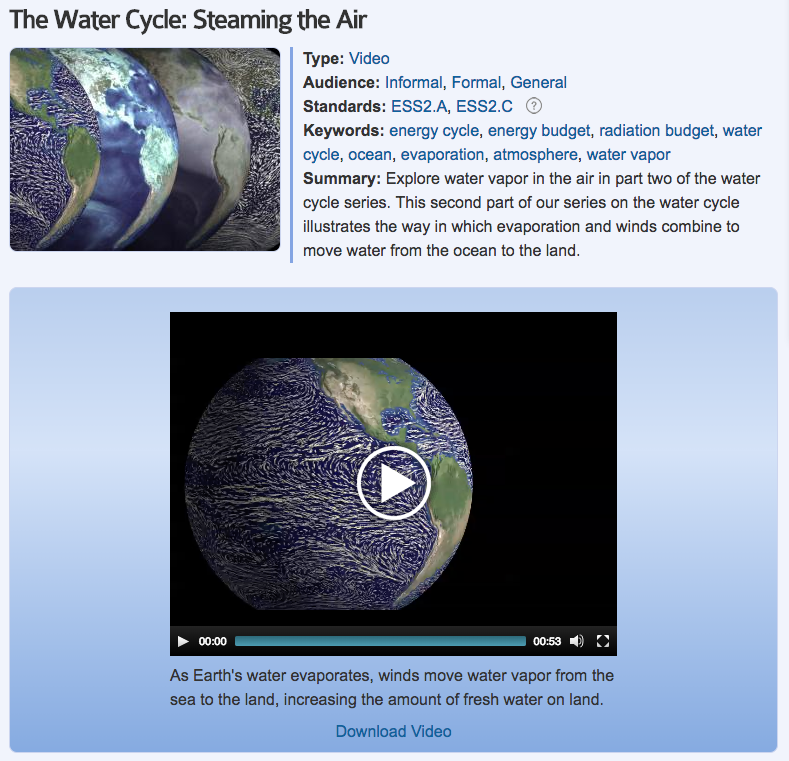 The Water Cycle: Steaming the Air

Type: Video
Audience: Informal, Formal, General
Standards: ESS2.A, ESS2.C ?
Keywords: energy cycle, energy budget, radiation budget, water cycle, ocean, evaporation, atmosphere, water vapor
Summary: Explore water vapor in the air in part two of the water cycle series. This second part of our series on the water cycle illustrates the way in which evaporation and winds combine to move water from the ocean to the land.

00:00 00:53

As Earth's water evaporates, winds move water vapor from the sea to the land, increasing the amount of fresh water on land.

Download Video